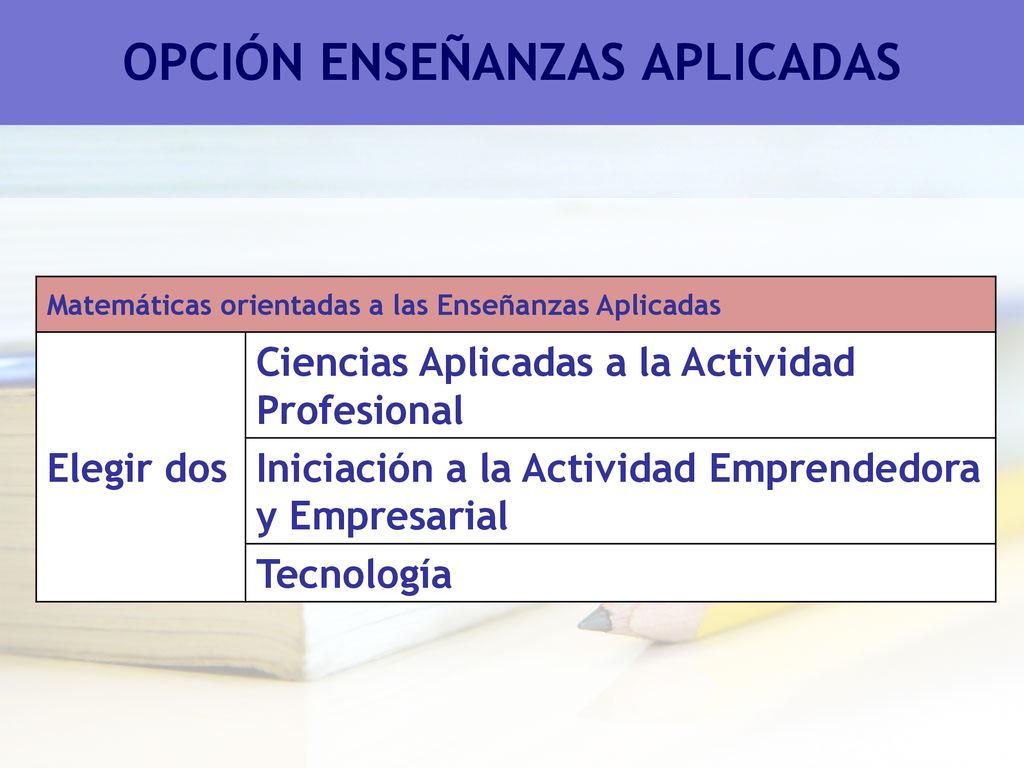 OPCIÓN ENSEÑANZAS APLICADAS

| Matemáticas orientadas a las Enseñanzas Aplicadas | |
|---|---|
| Elegir dos | Ciencias Aplicadas a la Actividad Profesional |
| | Iniciación a la Actividad Emprendedora y Empresarial |
| | Tecnología |